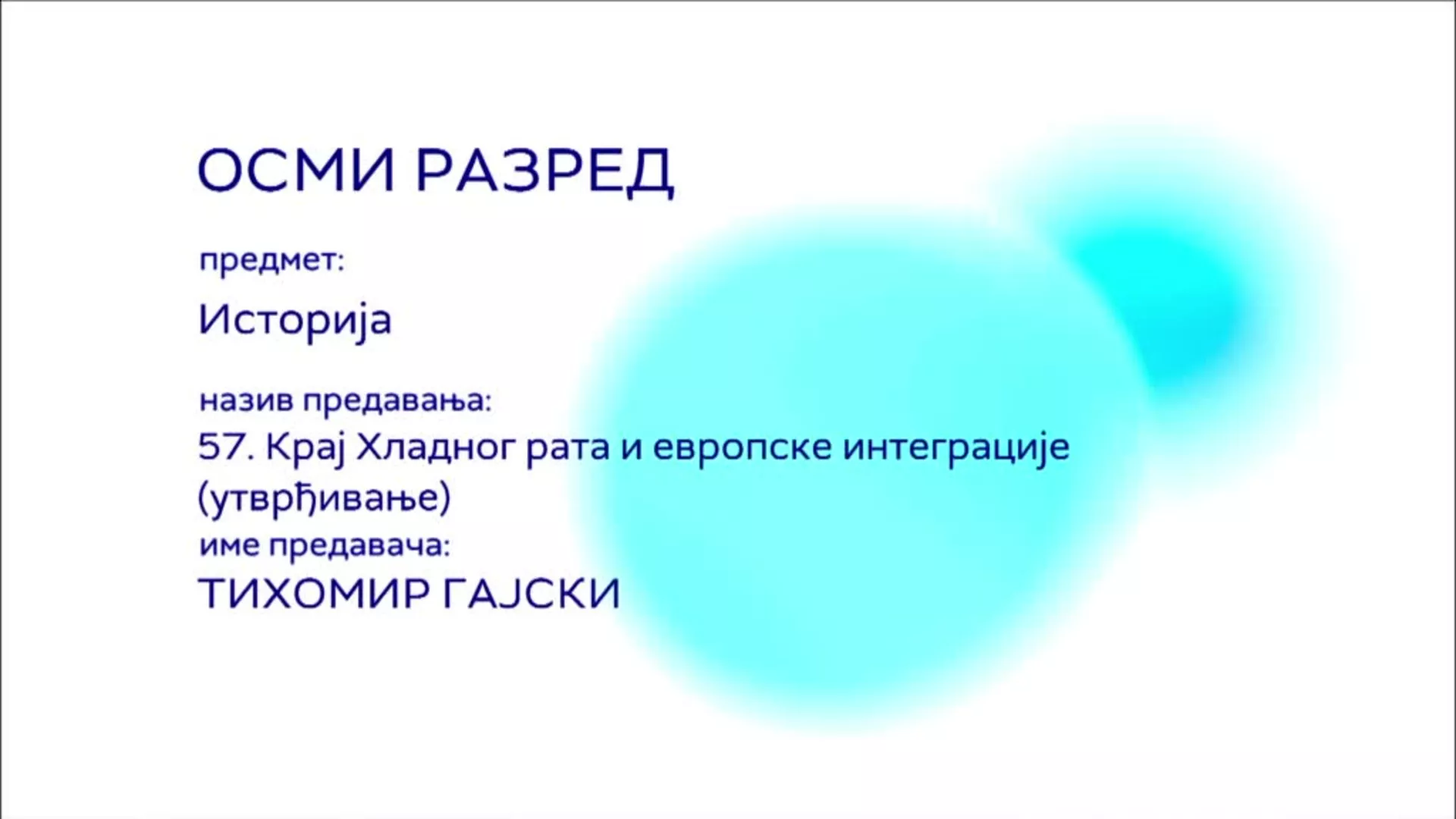 ОСМИ РАЗРЕД

предмет:

Историја

назив предавања:

57. Крај Хладног рата и европске интеграције (утврђивање)

име предавача:

ТИХОМИР ГАЈСКИ